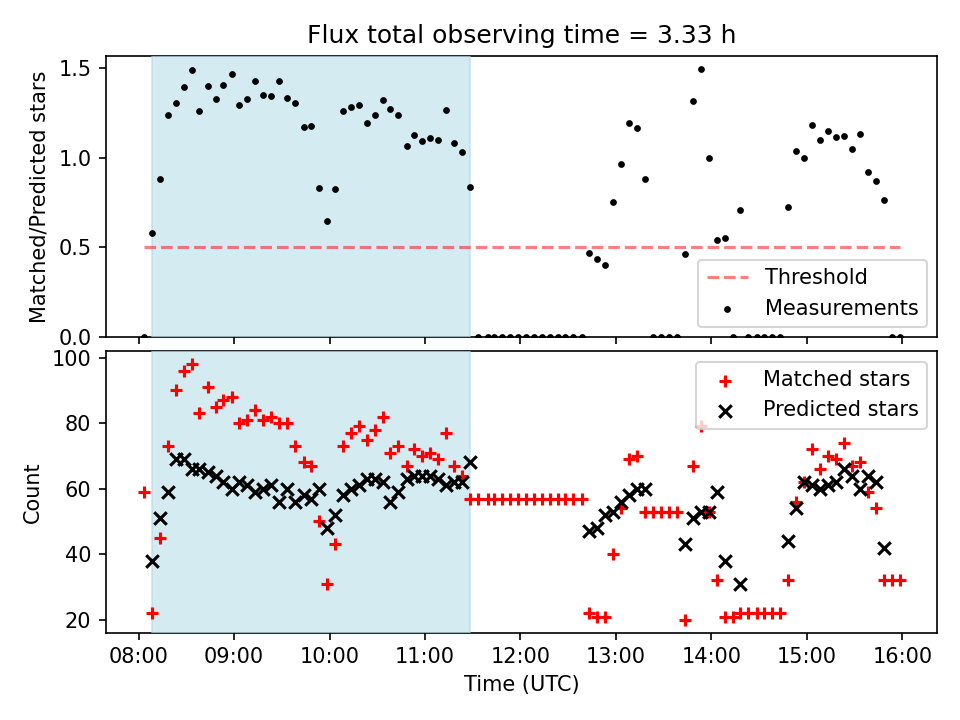 Flux total observing time = 3.33 h

Matched/Predicted stars

1.5
1.0
0.5
0.0

Threshold
Measurements

Count

100
80
60
40
20

Matched stars
Predicted stars

08:00 09:00 10:00 11:00 12:00 13:00 14:00 15:00 16:00

Time (UTC)